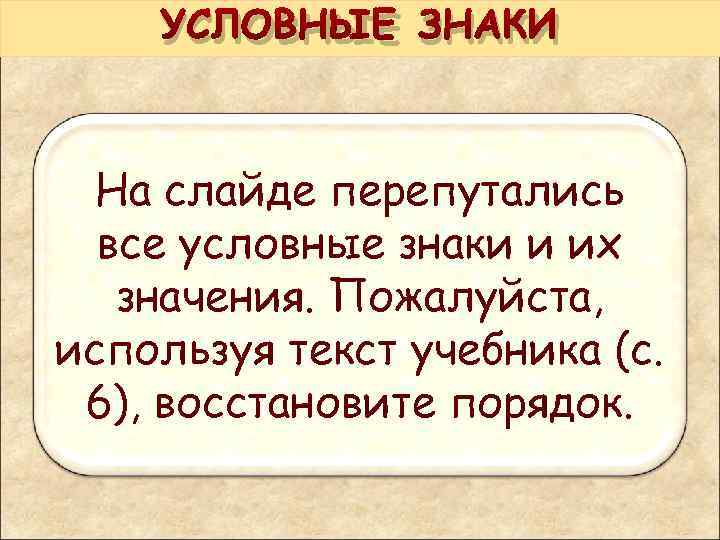 УСЛОВНЫЕ ЗНАКИ

На слайде перепутались все условные знаки и их значения. Пожалуйста, используя текст учебника (с. 6), восстановите порядок.